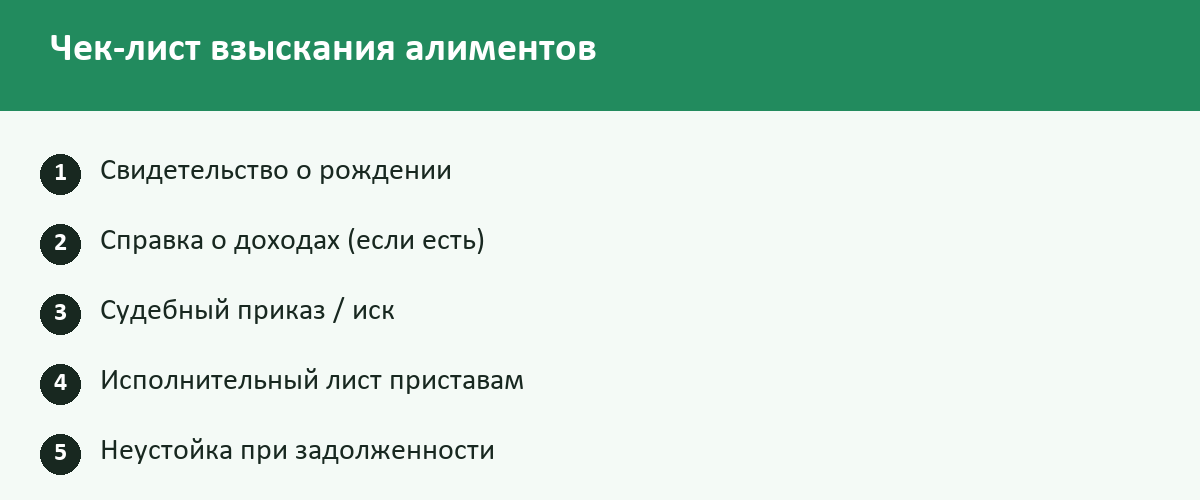 Чек-лист взыскания алиментов

1 Свидетельство о рождении

2 Справка о доходах (если есть)

3 Судебный приказ / иск

4 Исполнительный лист приставам

5 Неустойка при задолженности